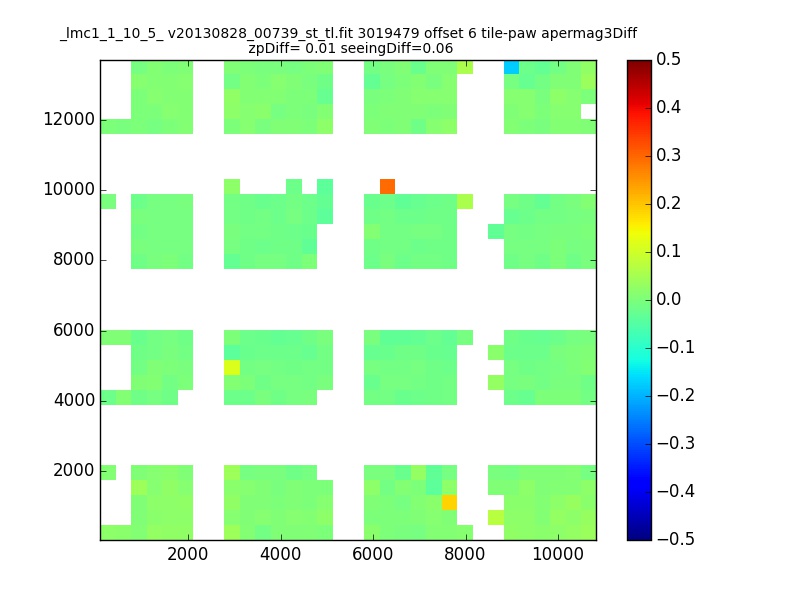 _lmc1_1_10_5_ v20130828_00739_st_tl.fit 3019479 offset 6 tile-paw apermag3Diff
zpDiff= 0.01 seeingDiff=0.06

12000
10000
8000
6000
4000
2000

2000 4000 6000 8000 10000

0.5
0.4
0.3
0.2
0.1
0.0
−0.1
−0.2
−0.3
−0.4
−0.5